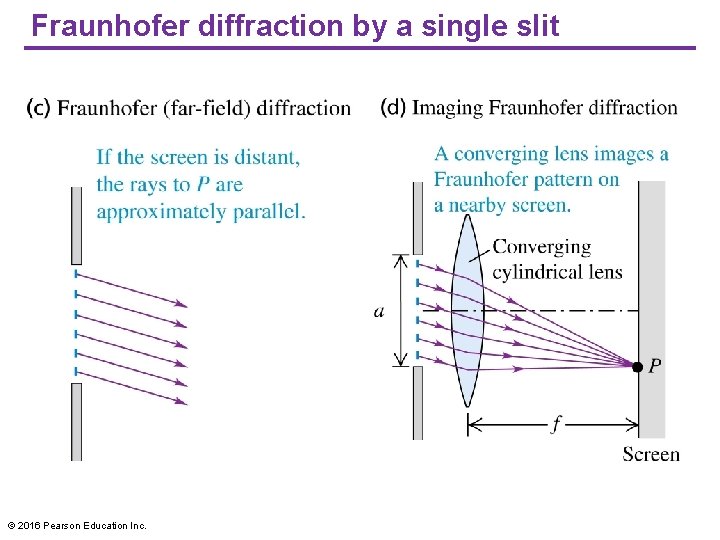 Fraunhofer diffraction by a single slit

(c) Fraunhofer (far-field) diffraction

If the screen is distant, the rays to $P$ are approximately parallel.

(d) Imaging Fraunhofer diffraction

A converging lens images a Fraunhofer pattern on a nearby screen.

Converging cylindrical lens

$a$

$P$

$f$

Screen

© 2016 Pearson Education Inc.